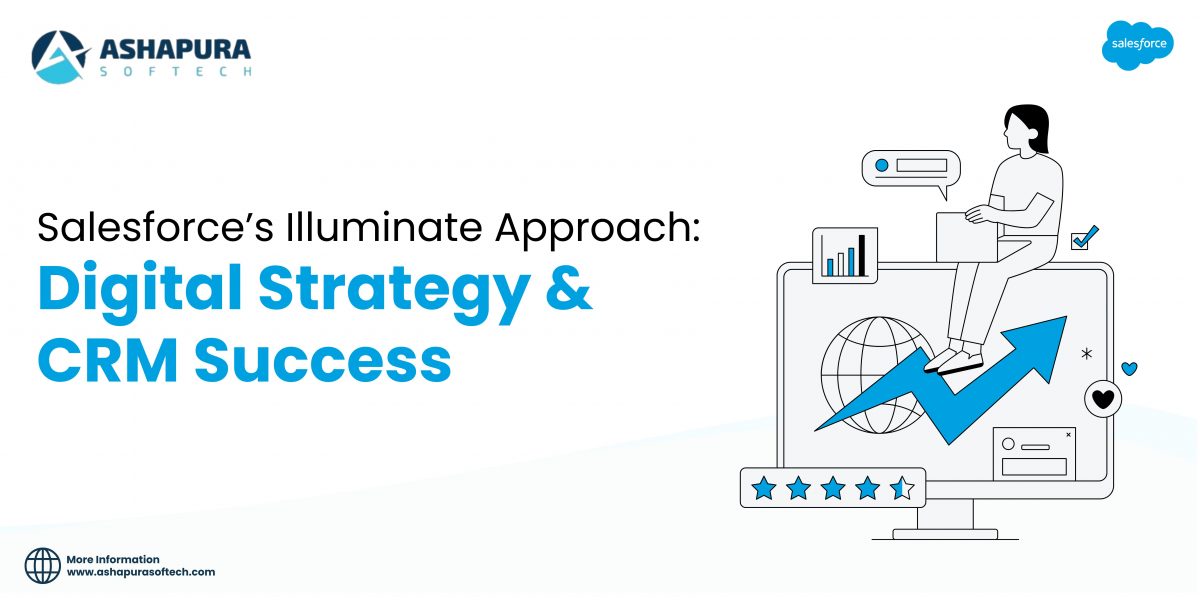 ASHAPURA
SOFTECH

salesforce

Salesforce's Illuminate Approach:
Digital Strategy &
CRM Success

More Information
www.ashapurasoftech.com